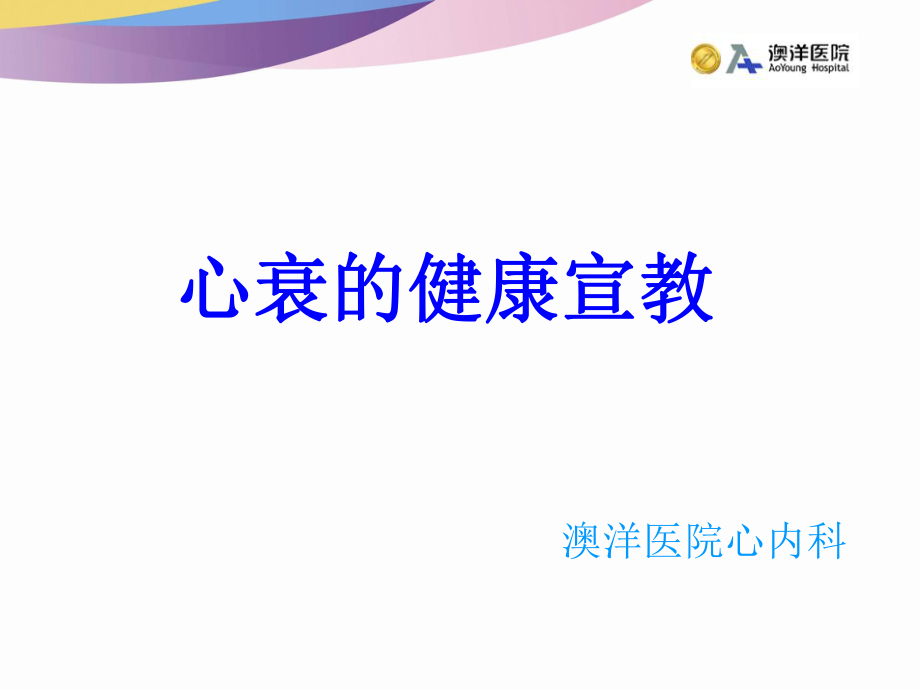 澳洋医院
AoYoung Hospital

心衰的健康宣教

澳洋医院心内科